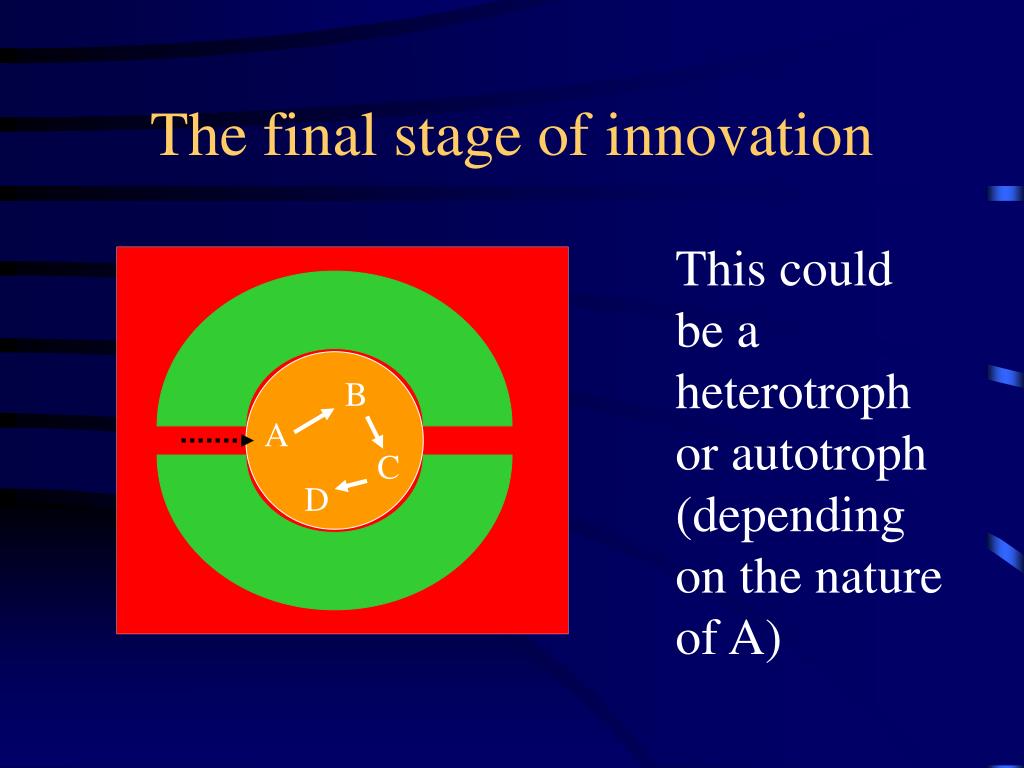 The final stage of innovation

B
A
C
D

This could be a heterotroph or autotroph (depending on the nature of A)